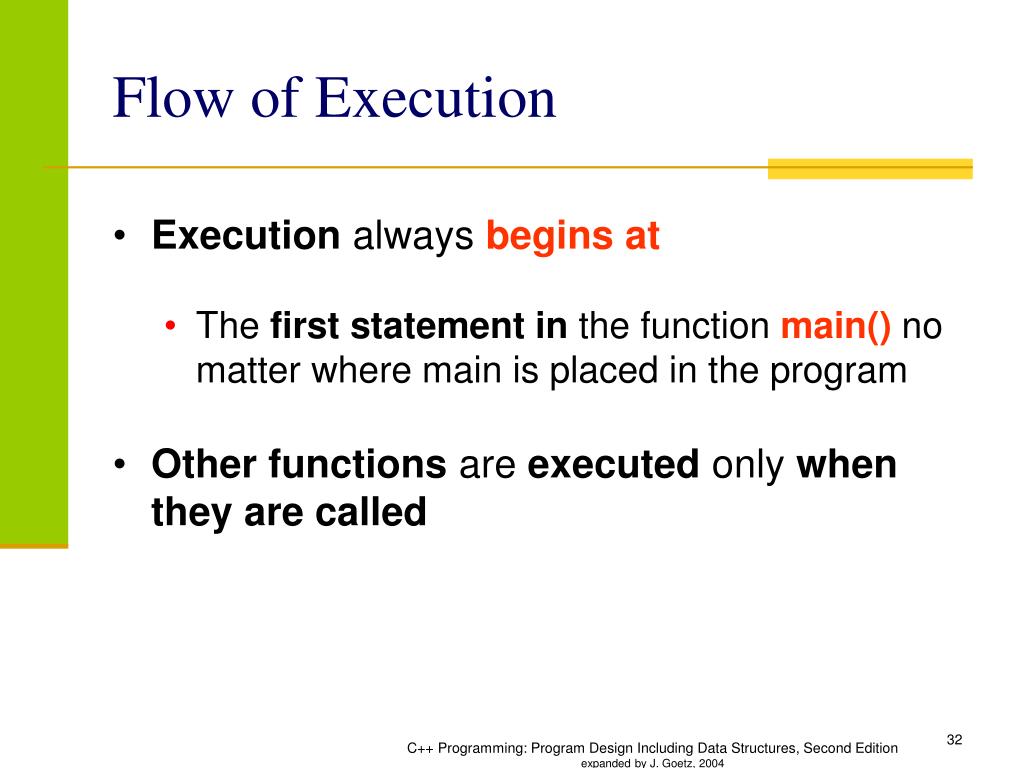 Flow of Execution

• Execution always begins at

• The first statement in the function main() no matter where main is placed in the program

• Other functions are executed only when they are called

32

C++ Programming: Program Design Including Data Structures, Second Edition
expanded by J. Goetz, 2004